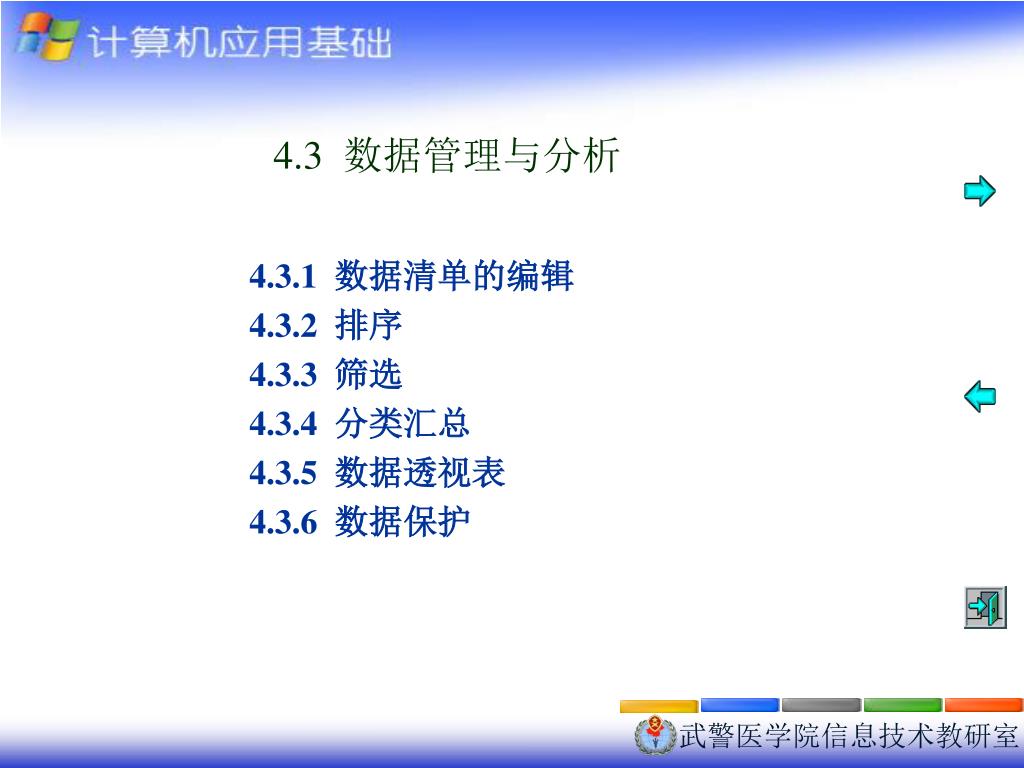 计算机应用基础

4.3 数据管理与分析

4.3.1 数据清单的编辑
4.3.2 排序
4.3.3 筛选
4.3.4 分类汇总
4.3.5 数据透视表
4.3.6 数据保护

武警医学院信息技术教研室